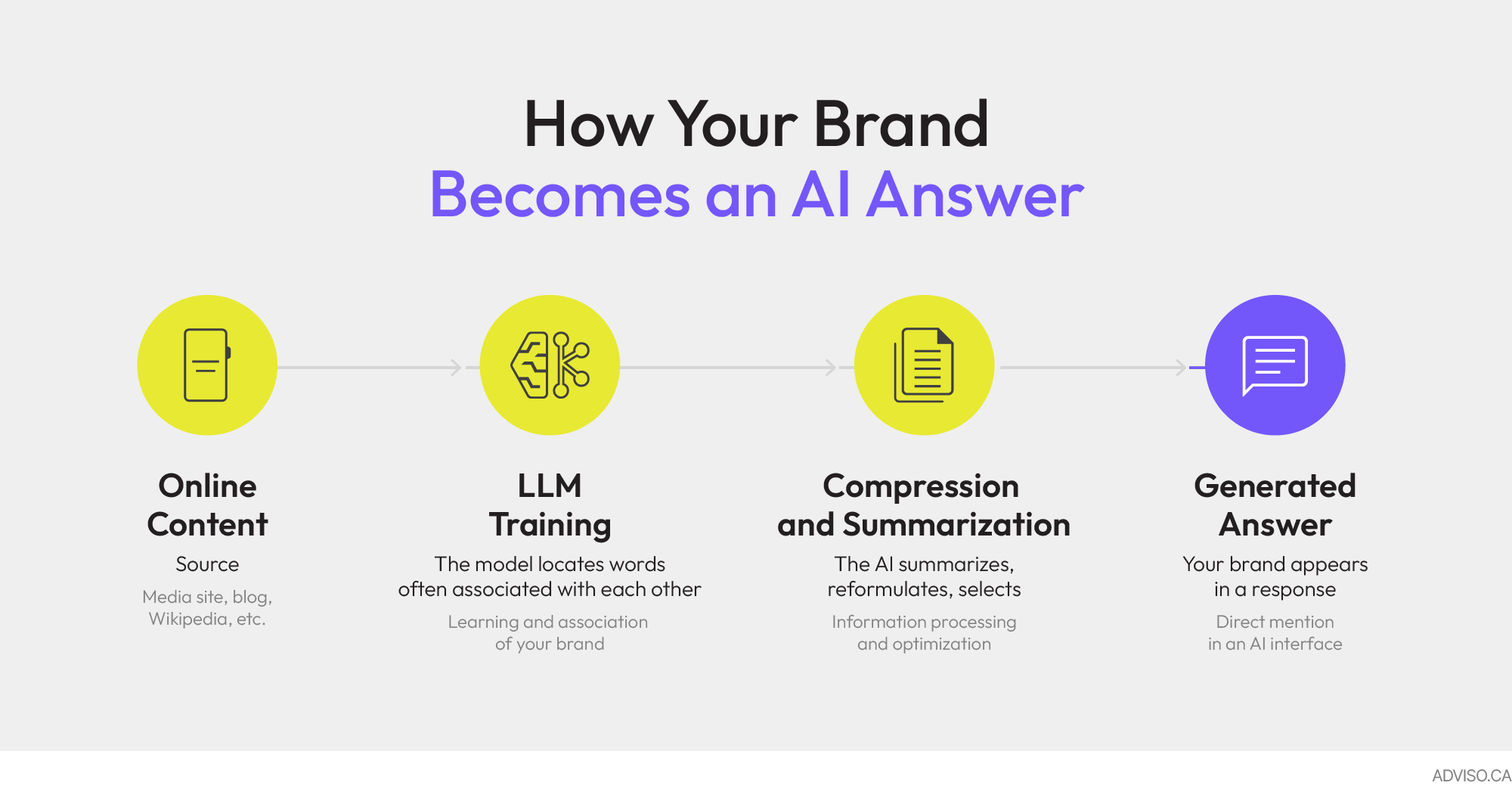 How Your Brand
Becomes an AI Answer

Online Content
Source
Media site, blog, Wikipedia, etc.

LLM Training
The model locates words often associated with each other
Learning and association of your brand

Compression and Summarization
The AI summarizes, reformulates, selects
Information processing and optimization

Generated Answer
Your brand appears in a response
Direct mention in an AI interface

ADVISO.CA